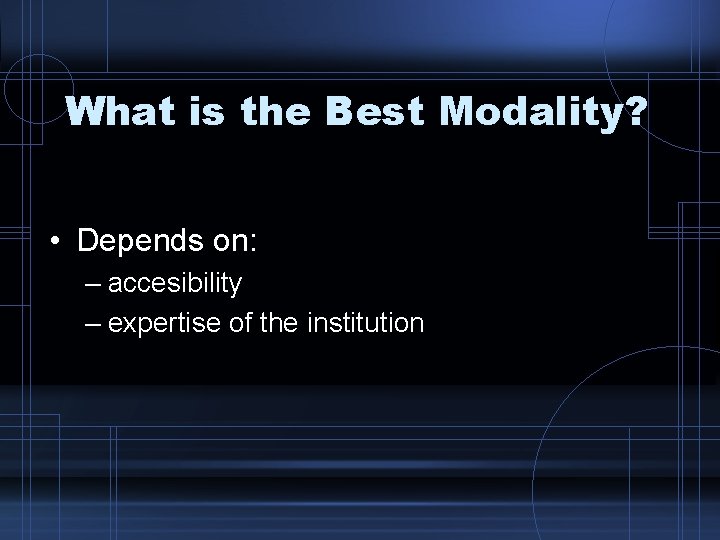 What is the Best Modality?

• Depends on:
– accesibility
– expertise of the institution